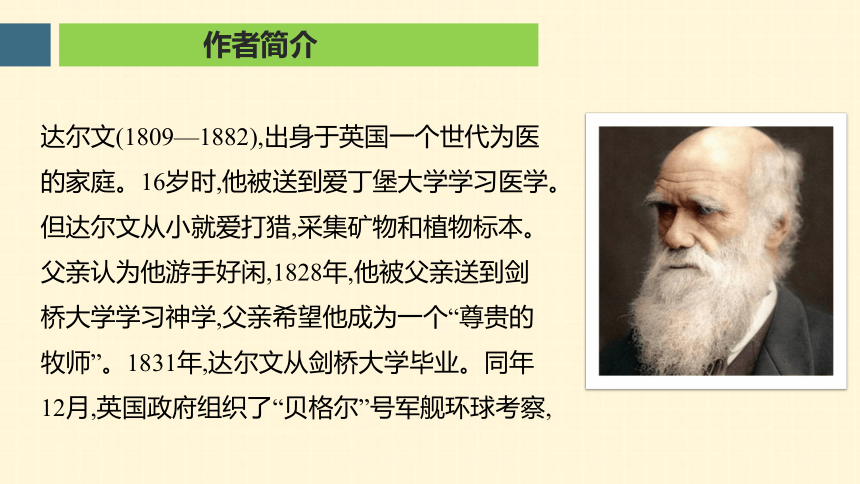 作者简介

达尔文(1809—1882),出身于英国一个世代为医的家庭。16岁时,他被送到爱丁堡大学学习医学。但达尔文从小就爱打猎,采集矿物和植物标本。父亲认为他游手好闲,1828年,他被父亲送到剑桥大学学习神学,父亲希望他成为一个“尊贵的牧师”。1831年,达尔文从剑桥大学毕业。同年12月,英国政府组织了“贝格尔”号军舰环球考察,